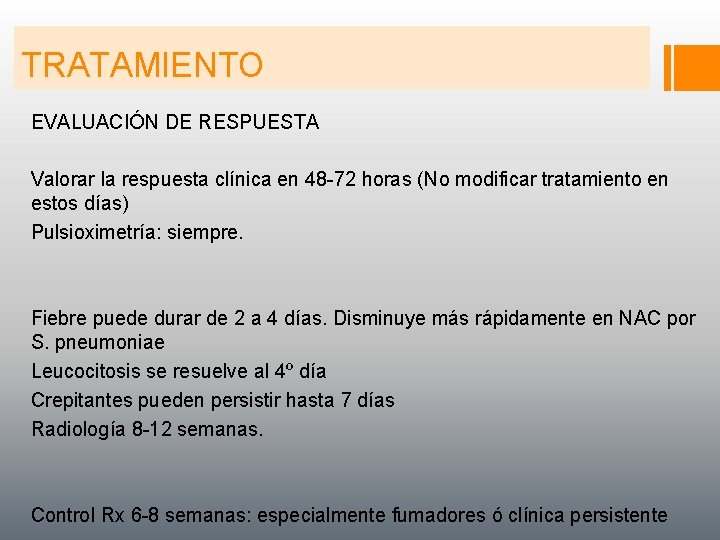 TRATAMIENTO

EVALUACIÓN DE RESPUESTA

Valorar la respuesta clínica en 48-72 horas (No modificar tratamiento en estos días)
Pulsioximetría: siempre.

Fiebre puede durar de 2 a 4 días. Disminuye más rápidamente en NAC por S. pneumoniae
Leucocitosis se resuelve al 4º día
Crepitantes pueden persistir hasta 7 días
Radiología 8-12 semanas.

Control Rx 6-8 semanas: especialmente fumadores ó clínica persistente